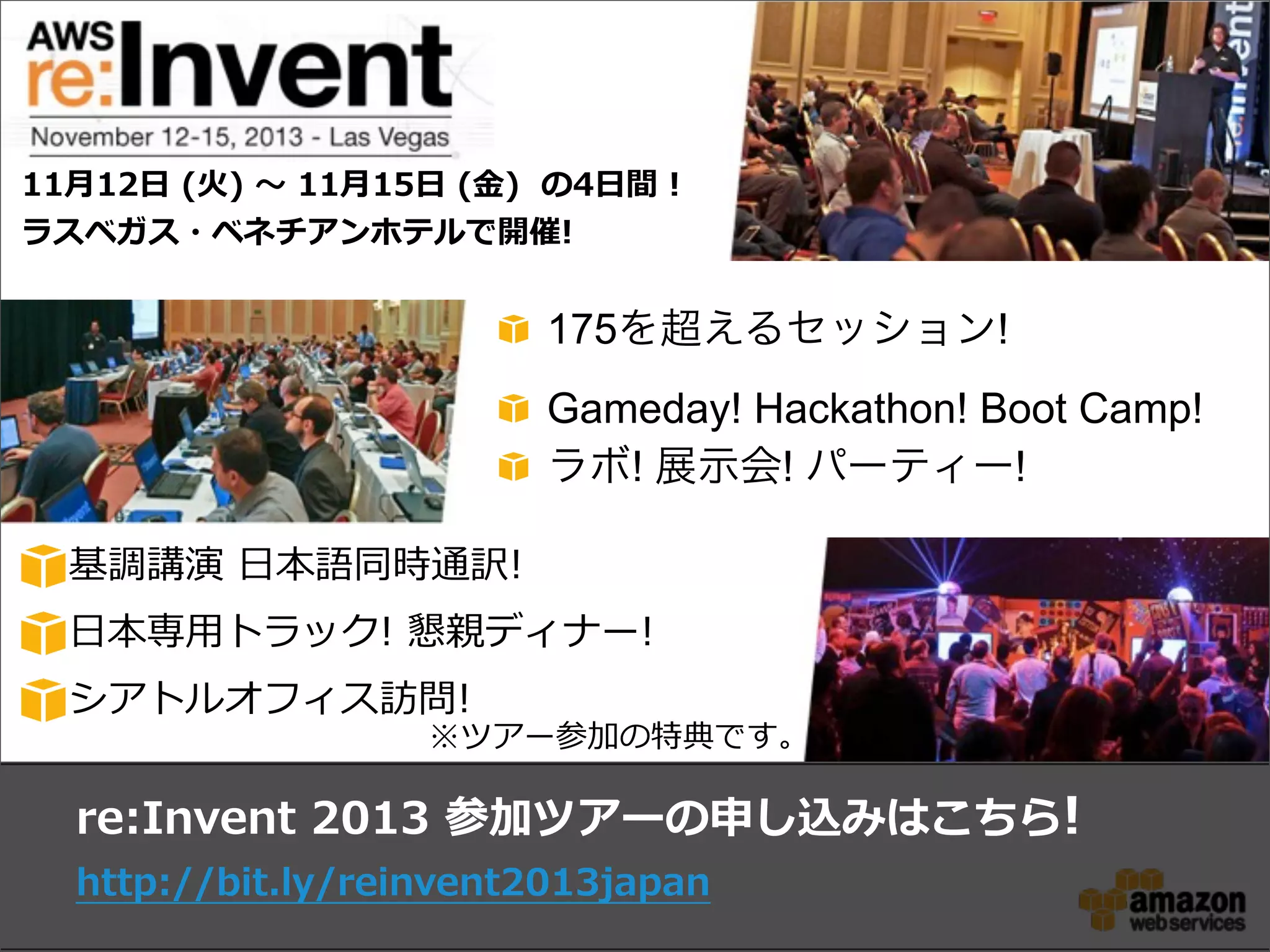 AWS re:Invent
November 12-15, 2013 - Las Vegas

11月12日 (火) ~ 11月15日 (金) の4日間！
ラスベガス・ベネチアンホテルで開催!

175を超えるセッション!
Gameday! Hackathon! Boot Camp!
ラボ! 展示会! パーティー!

基調講演 日本語同時通訳!
日本専用トラック! 懇親ディナー!
シアトルオフィス訪問!
※ツアー参加の特典です。

re:Invent 2013 参加ツアーの申し込みはこちら!
http://bit.ly/reinvent2013japan

amazon web services